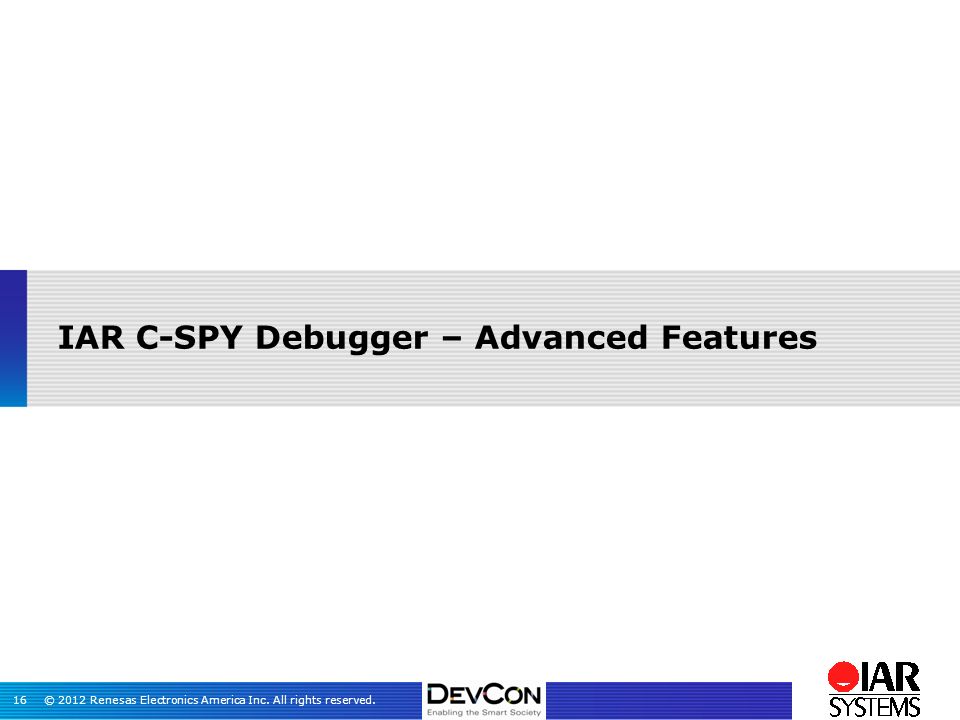 IAR C-SPY Debugger – Advanced Features

16 © 2012 Renesas Electronics America Inc. All rights reserved.

DEVCON
Enabling the Smart Society

IAR
SYSTEMS